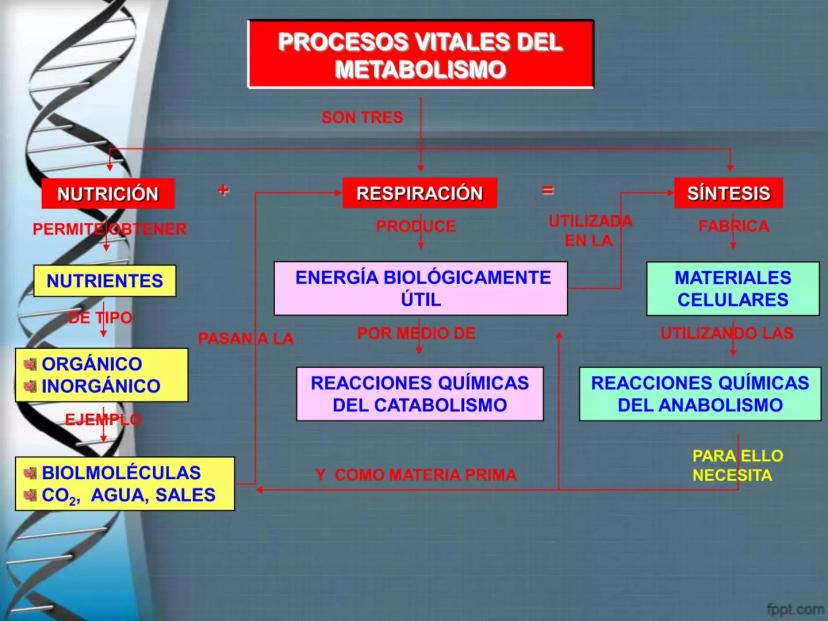 PROCESOS VITALES DEL METABOLISMO

SON TRES

NUTRICIÓN + RESPIRACIÓN = SÍNTESIS

PERMITE OBTENER

NUTRIENTES

DE TIPO

ORGÁNICO
INORGÁNICO

EJEMPLO

BIOLMOLÉCULAS
$CO_2$, AGUA, SALES

PASAN A LA

PRODUCE

ENERGÍA BIOLÓGICAMENTE ÚTIL

POR MEDIO DE

REACCIONES QUÍMICAS DEL CATABOLISMO

UTILIZADA EN LA

FABRICA

MATERIALES CELULARES

UTILIZANDO LAS

REACCIONES QUÍMICAS DEL ANABOLISMO

PARA ELLO NECESITA

Y COMO MATERIA PRIMA

fppt.com